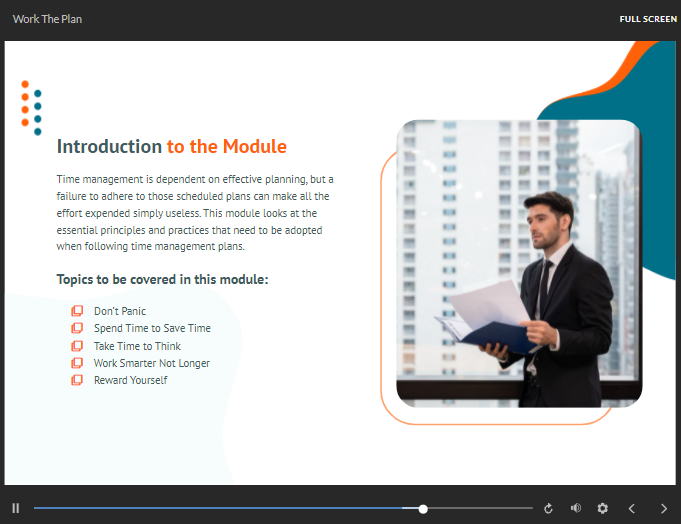 Work The Plan

FULL SCREEN

Introduction to the Module

Time management is dependent on effective planning, but a failure to adhere to those scheduled plans can make all the effort expended simply useless. This module looks at the essential principles and practices that need to be adopted when following time management plans.

Topics to be covered in this module:

Don't Panic
Spend Time to Save Time
Take Time to Think
Work Smarter Not Longer
Reward Yourself